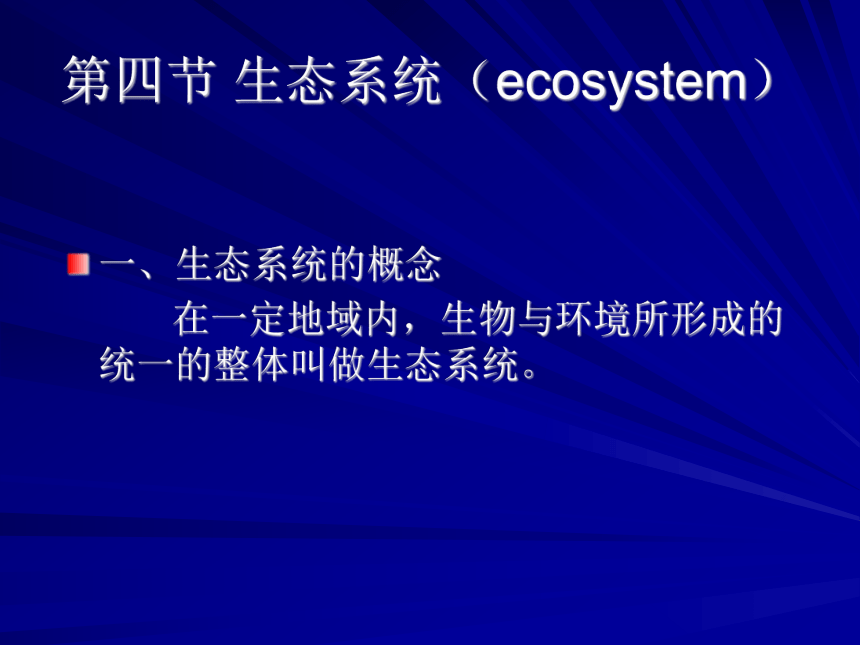 第四节 生态系统（ecosystem）

一、生态系统的概念

在一定地域内，生物与环境所形成的统一的整体叫做生态系统。